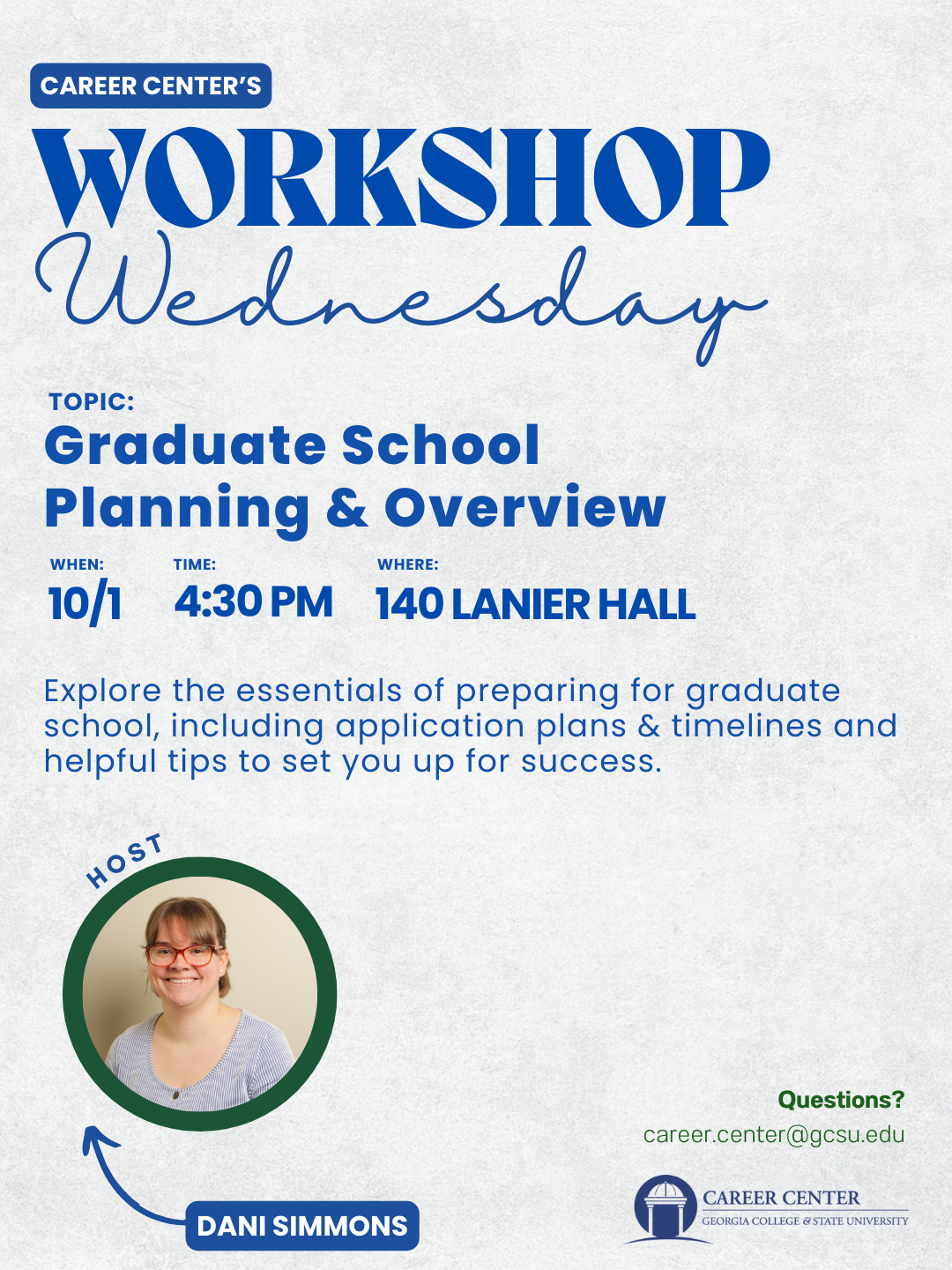 CAREER CENTER'S

WORKSHOP

Wednesday

TOPIC:

Graduate School Planning & Overview

WHEN:
10/1

TIME:
4:30 PM

WHERE:
140 LANIER HALL

Explore the essentials of preparing for graduate school, including application plans & timelines and helpful tips to set you up for success.

HOST

DANI SIMMONS

Questions?
career.center@gcsu.edu

CAREER CENTER
GEORGIA COLLEGE & STATE UNIVERSITY